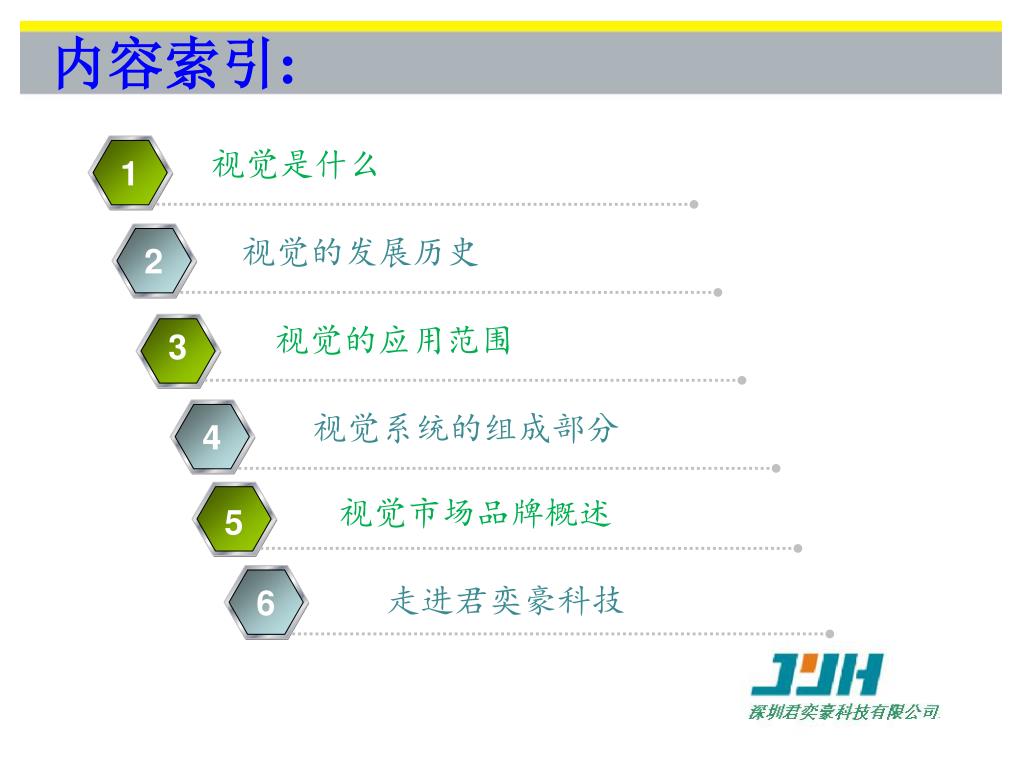 内容索引:

1 视觉是什么

2 视觉的发展历史

3 视觉的应用范围

4 视觉系统的组成部分

5 视觉市场品牌概述

6 走进君奕豪科技

JYH
深圳君奕豪科技有限公司